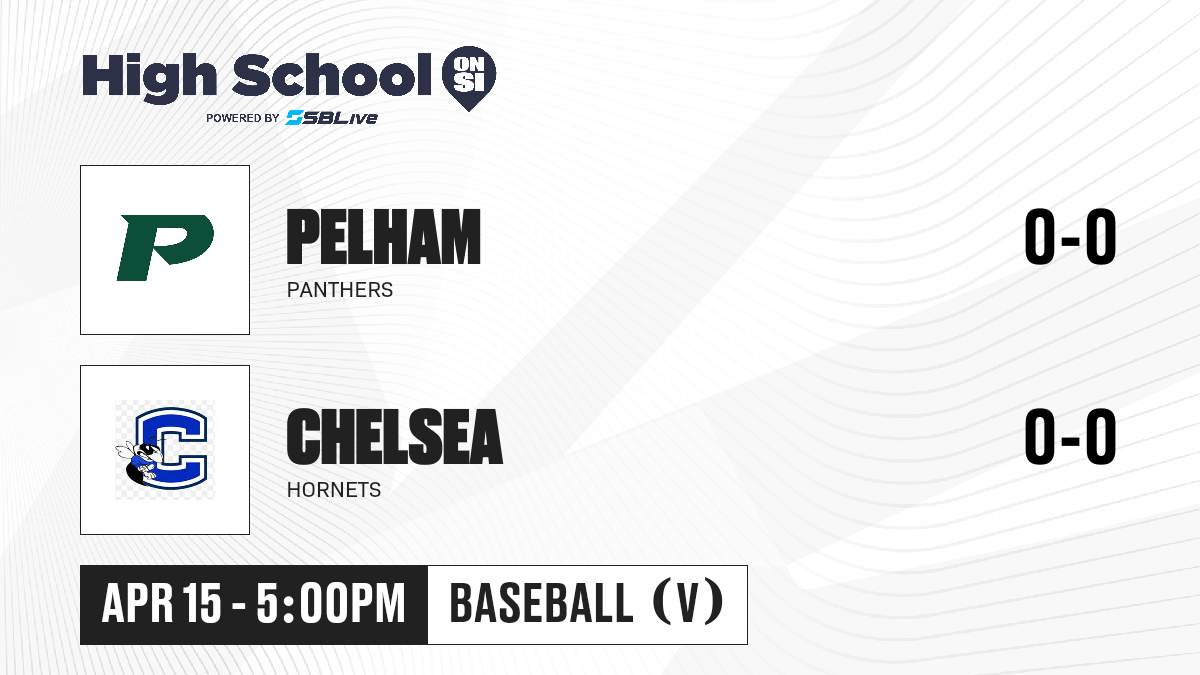 High School ON SI
POWERED BY SBLive

P

PELHAM
PANTHERS
0-0

C

CHELSEA
HORNETS
0-0

APR 15 - 5:00PM
BASEBALL (V)